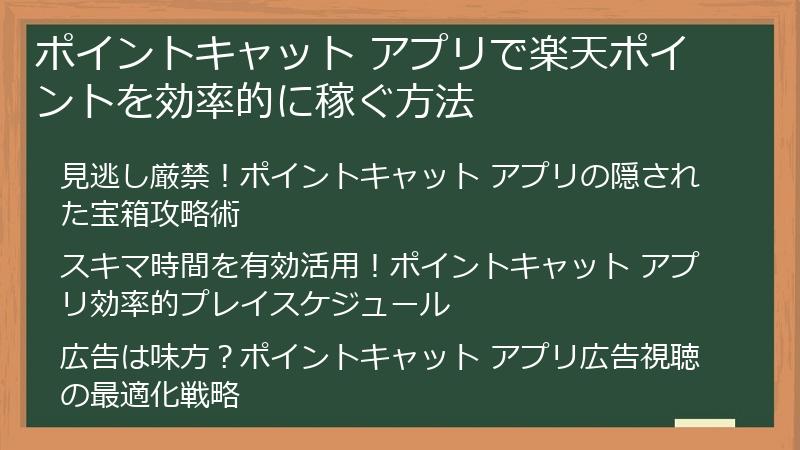 ポイントキャット アプリで楽天ポイントを効率的に稼ぐ方法

見逃し厳禁！ポイントキャット アプリの隠された宝箱攻略術

スキマ時間を有効活用！ポイントキャット アプリ効率的プレイスケジュール

広告は味方？ポイントキャット アプリ広告視聴の最適化戦略